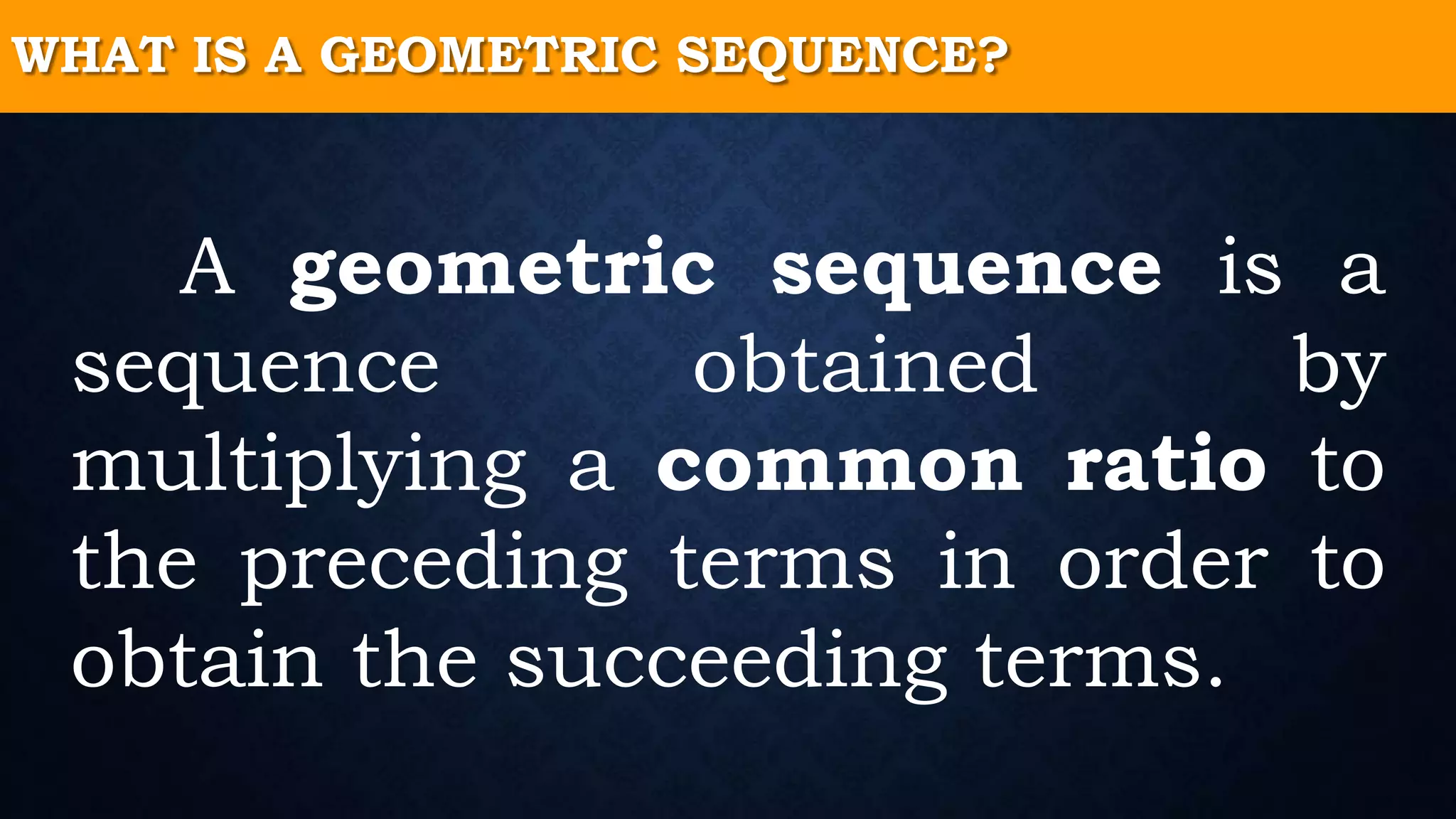 WHAT IS A GEOMETRIC SEQUENCE?

A geometric sequence is a sequence obtained by multiplying a common ratio to the preceding terms in order to obtain the succeeding terms.